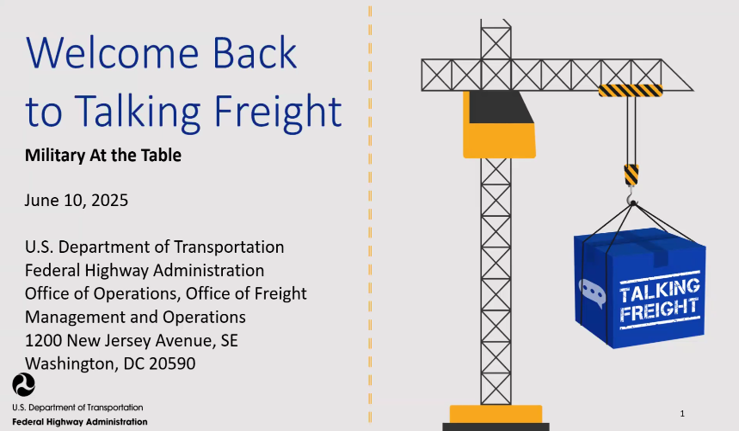 Welcome Back to Talking Freight

Military At the Table

June 10, 2025

U.S. Department of Transportation
Federal Highway Administration
Office of Operations, Office of Freight Management and Operations
1200 New Jersey Avenue, SE
Washington, DC 20590

U.S. Department of Transportation
Federal Highway Administration

TALKING FREIGHT

1